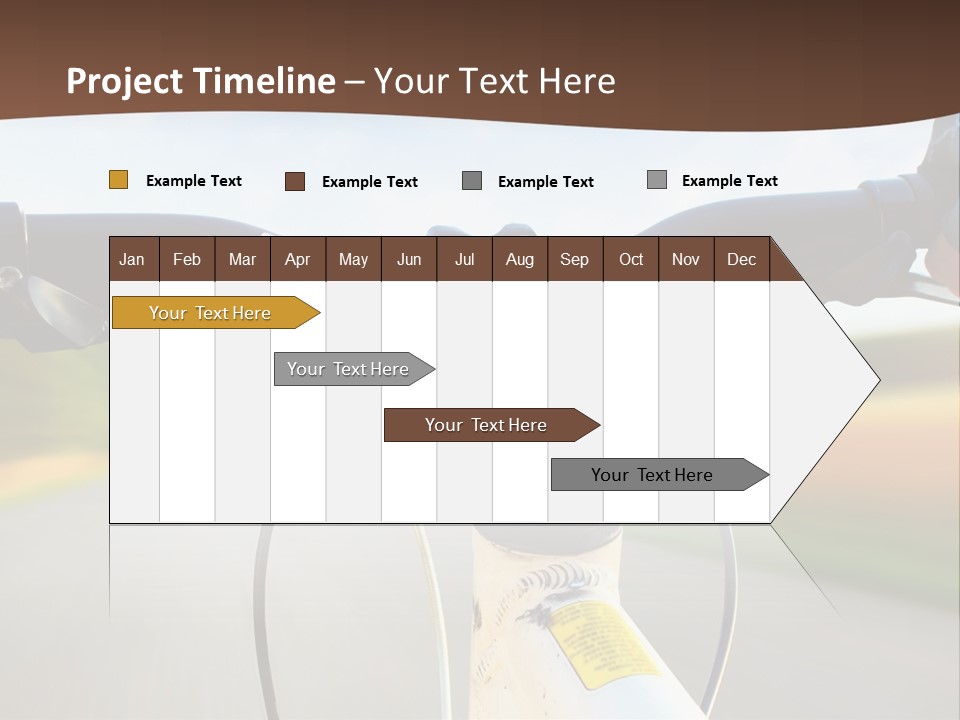 Project Timeline – Your Text Here

Example Text
Example Text
Example Text
Example Text

| Jan | Feb | Mar | Apr | May | Jun | Jul | Aug | Sep | Oct | Nov | Dec |
|---|---|---|---|---|---|---|---|---|---|---|---|

Your Text Here
Your Text Here
Your Text Here
Your Text Here